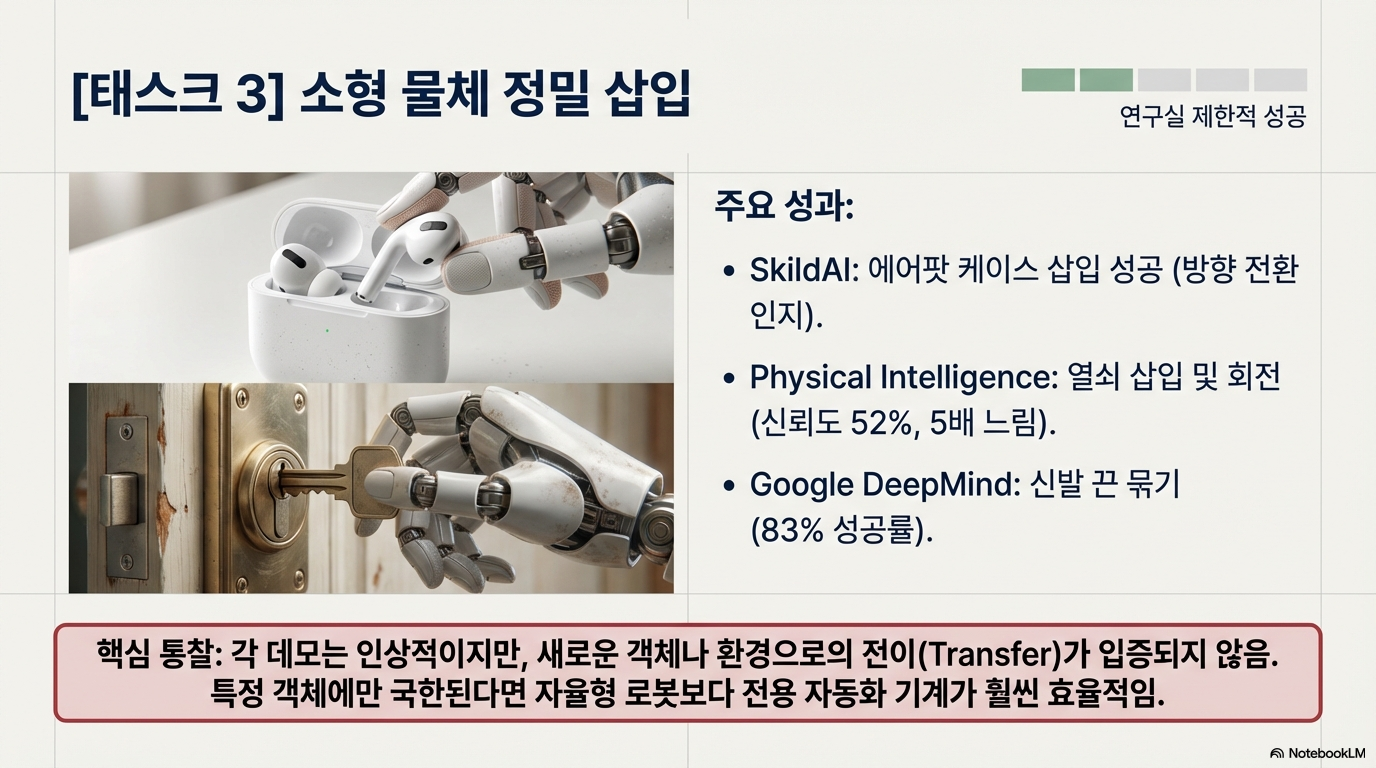 [태스크 3] 소형 물체 정밀 삽입

연구실 제한적 성공

주요 성과:

• SkildAI: 에어팟 케이스 삽입 성공 (방향 전환 인지).

• Physical Intelligence: 열쇠 삽입 및 회전 (신뢰도 52%, 5배 느림).

• Google DeepMind: 신발 끈 묶기 (83% 성공률).

핵심 통찰: 각 데모는 인상적이지만, 새로운 객체나 환경으로의 전이(Transfer)가 입증되지 않음. 특정 객체에만 국한된다면 자율형 로봇보다 전용 자동화 기계가 훨씬 효율적임.

NotebookLM